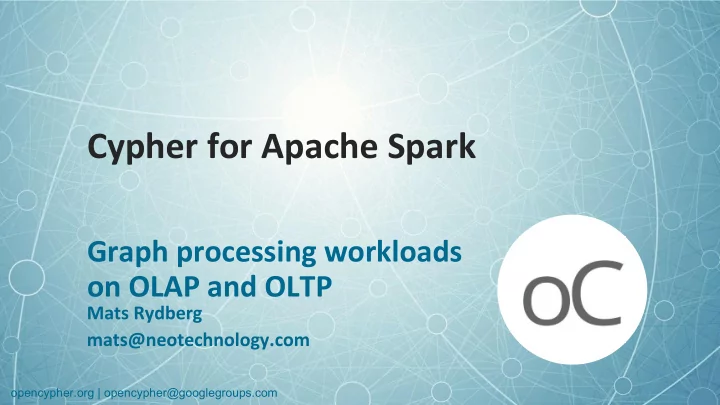 Cypher for Apache Spark

Graph processing workloads on OLAP and OLTP

Mats Rydberg

mats@neotechnology.com

oC

opencypher.org | opencypher@googlegroups.com